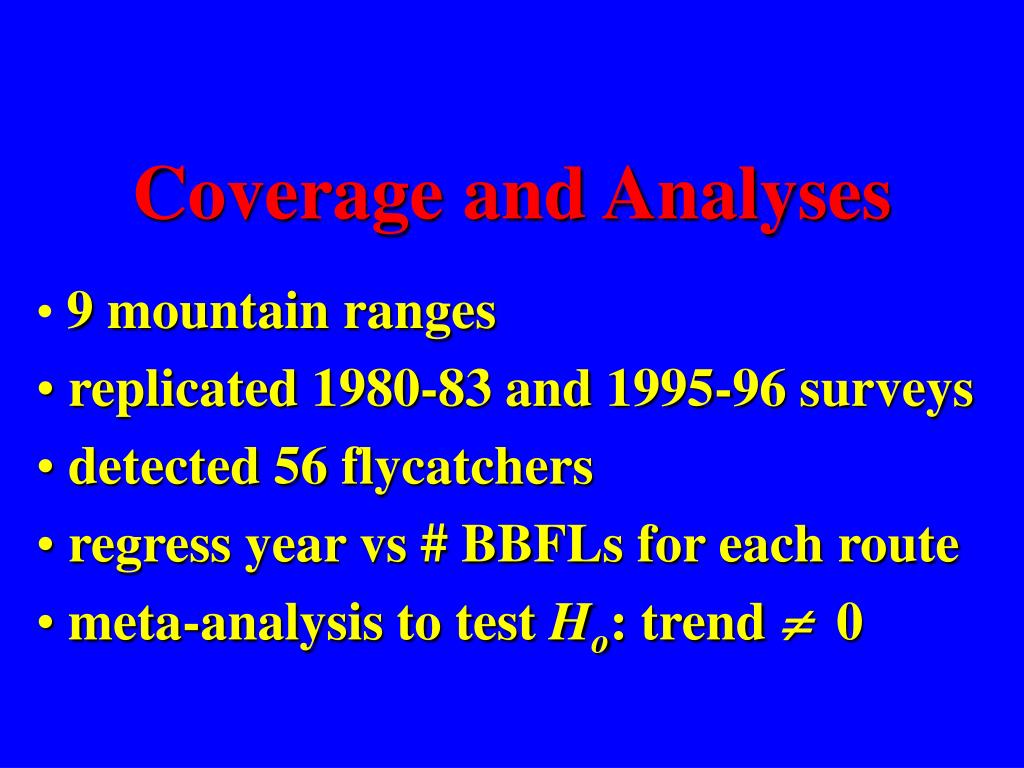 Coverage and Analyses

• 9 mountain ranges
• replicated 1980-83 and 1995-96 surveys
• detected 56 flycatchers
• regress year vs # BBFLs for each route
• meta-analysis to test $H_o$: trend $\neq$ 0